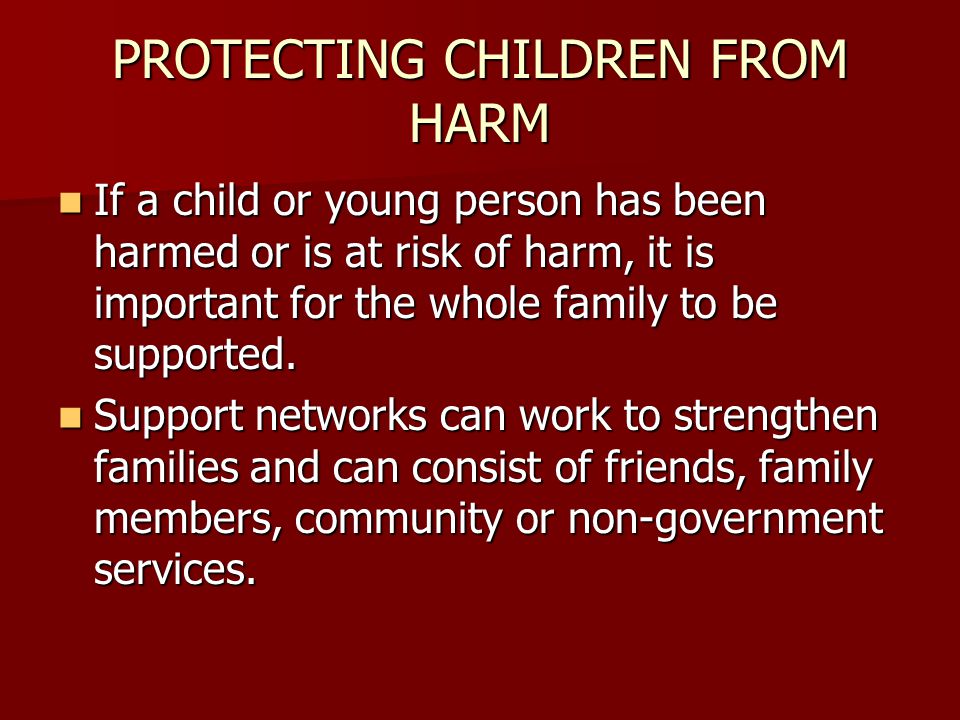 PROTECTING CHILDREN FROM HARM

- If a child or young person has been harmed or is at risk of harm, it is important for the whole family to be supported.
- Support networks can work to strengthen families and can consist of friends, family members, community or non-government services.